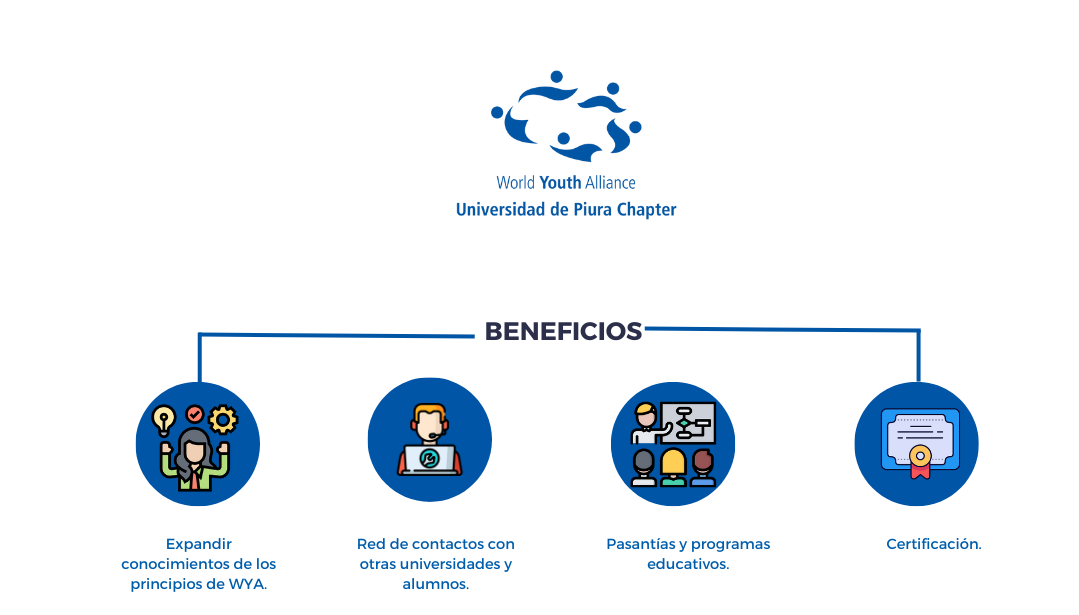 World Youth Alliance
Universidad de Piura Chapter

BENEFICIOS

Expandir conocimientos de los principios de WYA.

Red de contactos con otras universidades y alumnos.

Pasantías y programas educativos.

Certificación.